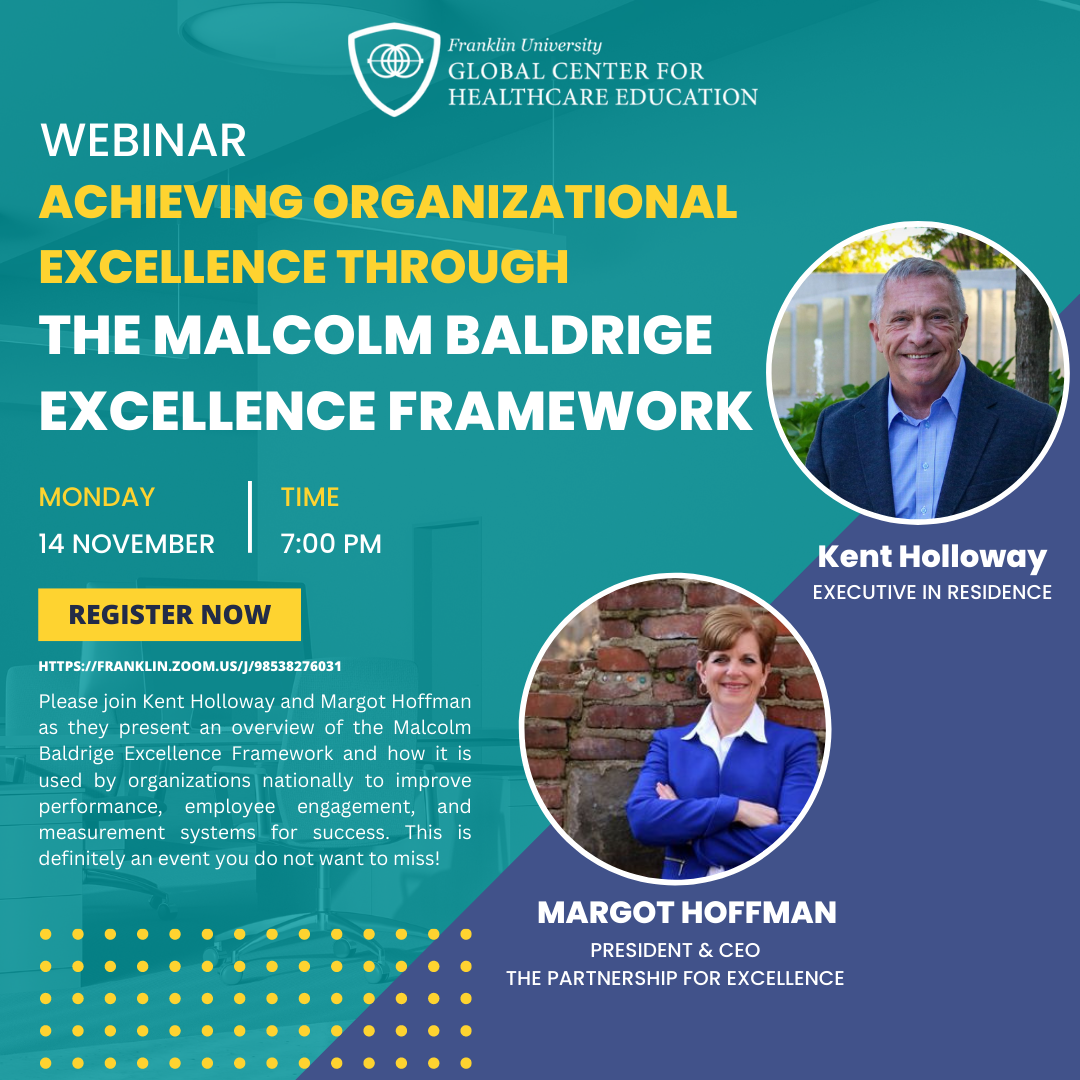 Franklin University
GLOBAL CENTER FOR HEALTHCARE EDUCATION

WEBINAR
ACHIEVING ORGANIZATIONAL EXCELLENCE THROUGH
THE MALCOLM BALDRIGE EXCELLENCE FRAMEWORK

MONDAY
14 NOVEMBER

TIME
7:00 PM

REGISTER NOW

HTTPS://FRANKLIN.ZOOM.US/J/98538276031

Please join Kent Holloway and Margot Hoffman as they present an overview of the Malcolm Baldrige Excellence Framework and how it is used by organizations nationally to improve performance, employee engagement, and measurement systems for success. This is definitely an event you do not want to miss!

Kent Holloway
EXECUTIVE IN RESIDENCE

MARGOT HOFFMAN
PRESIDENT & CEO
THE PARTNERSHIP FOR EXCELLENCE